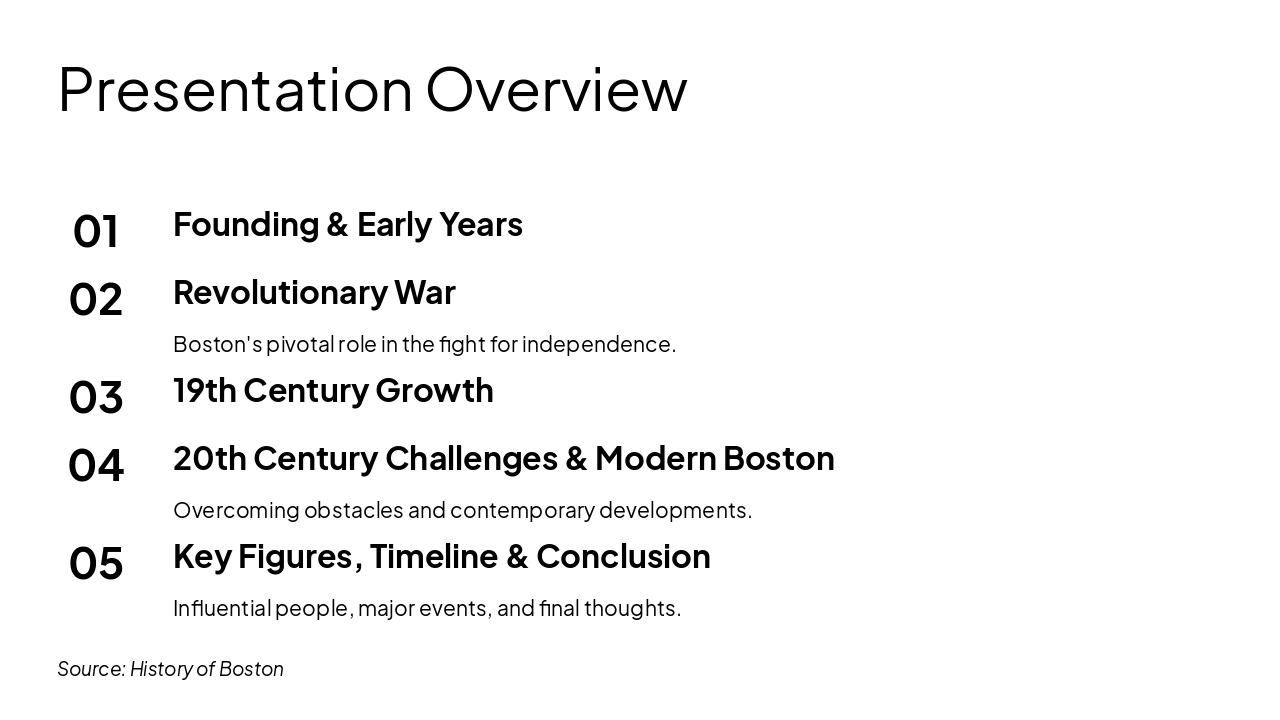 Presentation Overview

01 Founding & Early Years

02 Revolutionary War

Boston's pivotal role in the fight for independence.

03 19th Century Growth

04 20th Century Challenges & Modern Boston

Overcoming obstacles and contemporary developments.

05 Key Figures, Timeline & Conclusion

Influential people, major events, and final thoughts.

Source: History of Boston